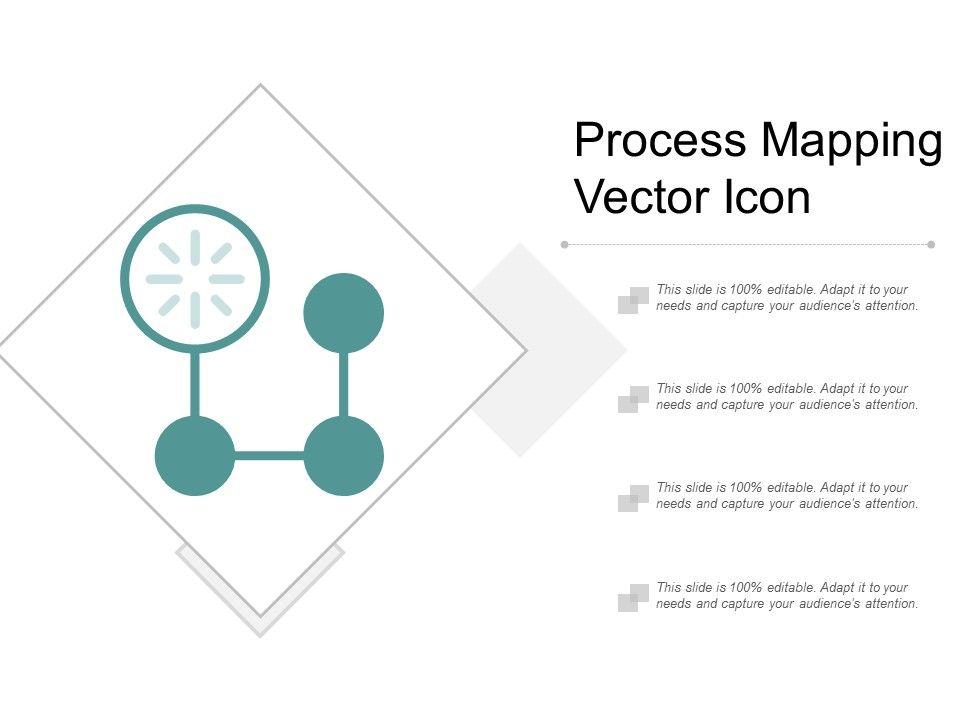 Process Mapping Vector Icon

This slide is 100% editable. Adapt it to your needs and capture your audience's attention.

This slide is 100% editable. Adapt it to your needs and capture your audience's attention.

This slide is 100% editable. Adapt it to your needs and capture your audience's attention.

This slide is 100% editable. Adapt it to your needs and capture your audience's attention.